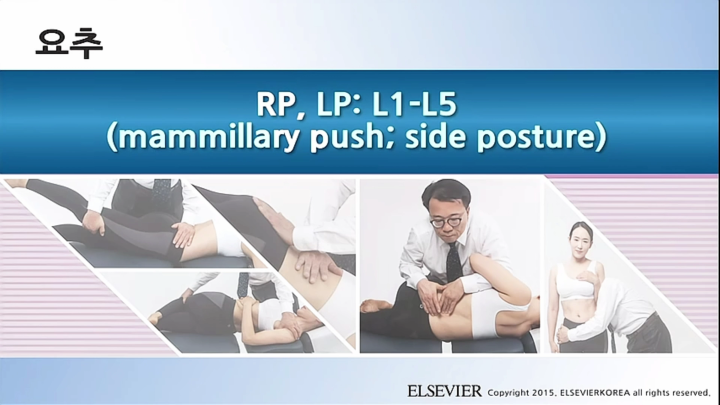 요추

RP, LP: L1-L5
(mammillary push; side posture)

ELSEVIER Copyright 2015. ELSEVIERKOREA all rights reserved.